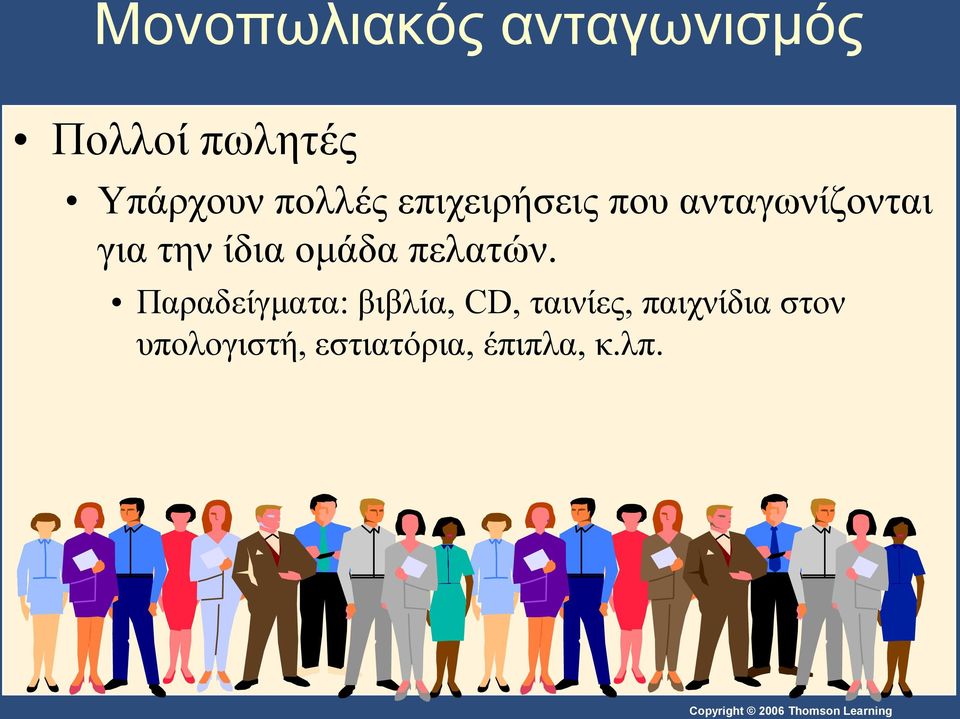 Μονοπωλιακός ανταγωνισμός

• Πολλοί πωλητές

• Υπάρχουν πολλές επιχειρήσεις που ανταγωνίζονται για την ίδια ομάδα πελατών.

• Παραδείγματα: βιβλία, CD, ταινίες, παιχνίδια στον υπολογιστή, εστιατόρια, έπιπλα, κ.λπ.

Copyright © 2006 Thomson Learning